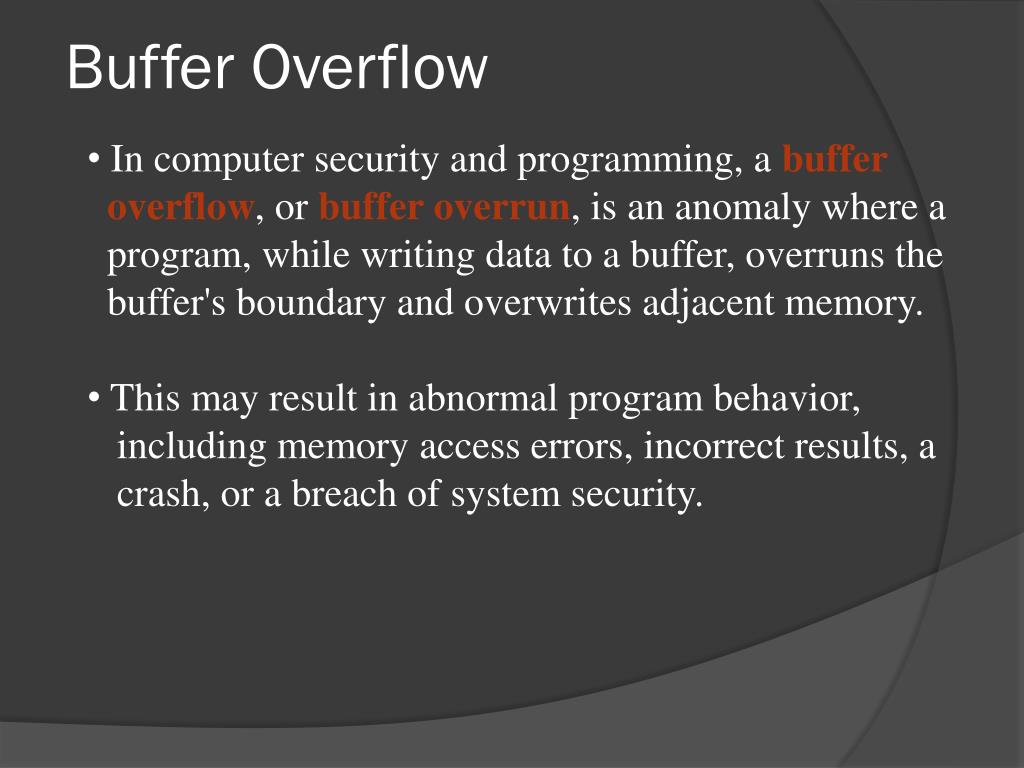 Buffer Overflow

• In computer security and programming, a buffer overflow, or buffer overrun, is an anomaly where a program, while writing data to a buffer, overruns the buffer's boundary and overwrites adjacent memory.

• This may result in abnormal program behavior, including memory access errors, incorrect results, a crash, or a breach of system security.